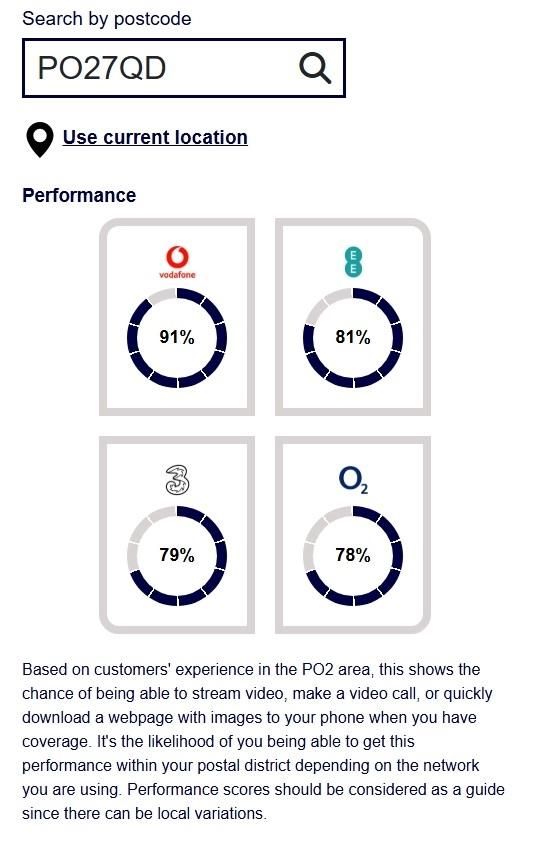 Search by postcode

PO27QD

Use current location

Performance

vodafone

91%

EE

81%

3

79%

$O_2$

78%

Based on customers' experience in the PO2 area, this shows the chance of being able to stream video, make a video call, or quickly download a webpage with images to your phone when you have coverage. It's the likelihood of you being able to get this performance within your postal district depending on the network you are using. Performance scores should be considered as a guide since there can be local variations.